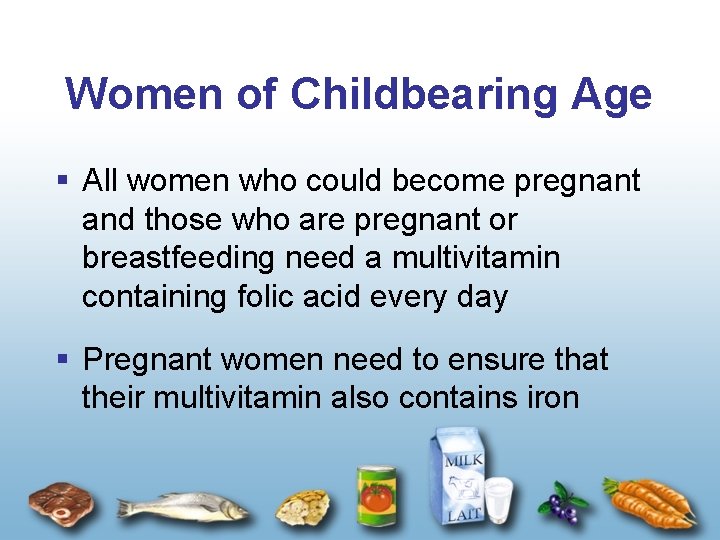 Women of Childbearing Age

▪ All women who could become pregnant and those who are pregnant or breastfeeding need a multivitamin containing folic acid every day

▪ Pregnant women need to ensure that their multivitamin also contains iron

MILK
LAIT